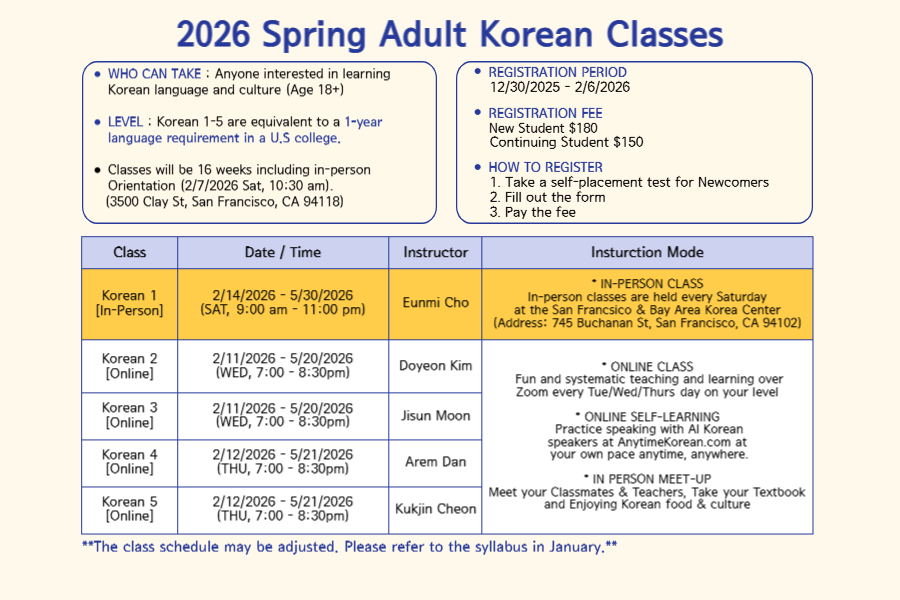 2026 Spring Adult Korean Classes

• WHO CAN TAKE : Anyone interested in learning Korean language and culture (Age 18+)

• LEVEL : Korean 1-5 are equivalent to a 1-year language requirement in a U.S college.

• Classes will be 16 weeks including in-person Orientation (2/7/2026 Sat, 10:30 am). (3500 Clay St, San Francisco, CA 94118)

• REGISTRATION PERIOD
12/30/2025 - 2/6/2026

• REGISTRATION FEE
New Student $180
Continuing Student $150

• HOW TO REGISTER
1. Take a self-placement test for Newcomers
2. Fill out the form
3. Pay the fee

| Class | Date / Time | Instructor | Insturction Mode |
|---|---|---|---|
| Korean 1 [In-Person] | 2/14/2026 - 5/30/2026 (SAT, 9:00 am - 11:00 pm) | Eunmi Cho | * IN-PERSON CLASS In-person classes are held every Saturday at the San Francsico & Bay Area Korea Center (Address: 745 Buchanan St, San Francisco, CA 94102) |
| Korean 2 [Online] | 2/11/2026 - 5/20/2026 (WED, 7:00 - 8:30pm) | Doyeon Kim | * ONLINE CLASS Fun and systematic teaching and learning over Zoom every Tue/Wed/Thurs day on your level * ONLINE SELF-LEARNING Practice speaking with AI Korean speakers at AnytimeKorean.com at your own pace anytime, anywhere. * IN PERSON MEET-UP Meet your Classmates & Teachers, Take your Textbook and Enjoying Korean food & culture |
| Korean 3 [Online] | 2/11/2026 - 5/20/2026 (WED, 7:00 - 8:30pm) | Jisun Moon | |
| Korean 4 [Online] | 2/12/2026 - 5/21/2026 (THU, 7:00 - 8:30pm) | Arem Dan | |
| Korean 5 [Online] | 2/12/2026 - 5/21/2026 (THU, 7:00 - 8:30pm) | Kukjin Cheon | |

**The class schedule may be adjusted. Please refer to the syllabus in January.**